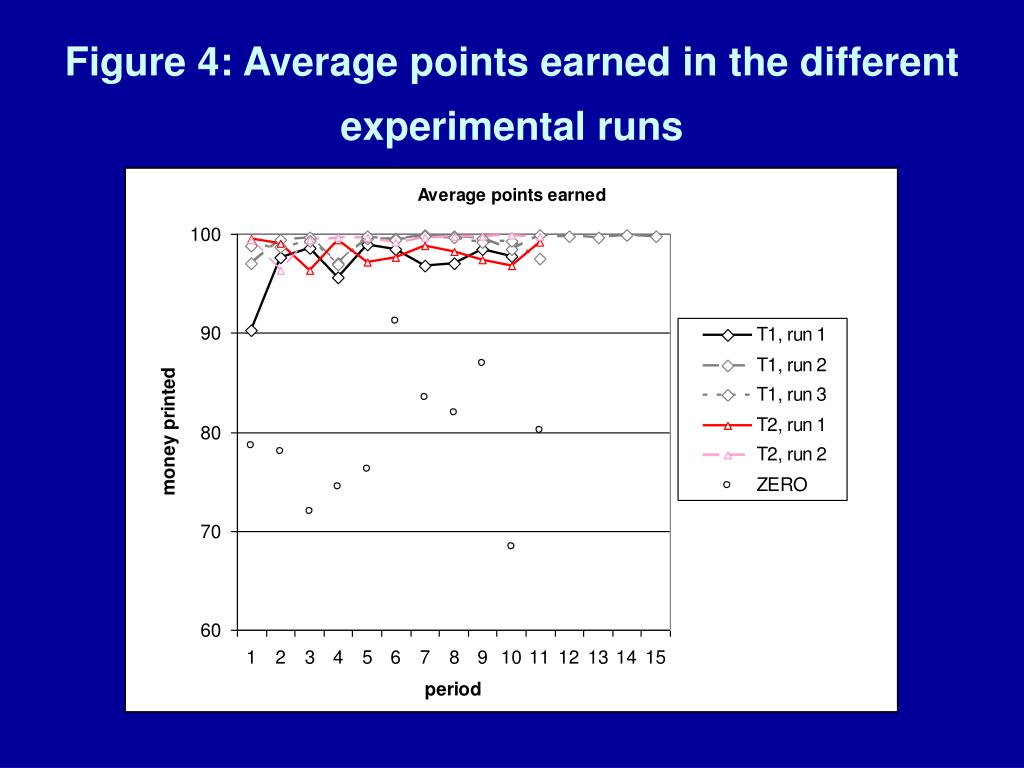 Figure 4: Average points earned in the different experimental runs

Average points earned

100
90
80
70
60

money printed

1 2 3 4 5 6 7 8 9 10 11 12 13 14 15

period

T1, run 1
T1, run 2
T1, run 3
T2, run 1
T2, run 2
ZERO